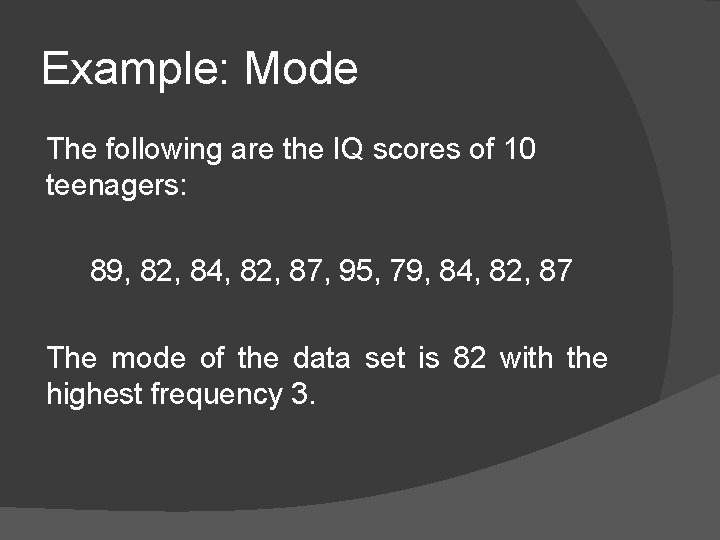 Example: Mode

The following are the IQ scores of 10 teenagers:

89, 82, 84, 82, 87, 95, 79, 84, 82, 87

The mode of the data set is 82 with the highest frequency 3.